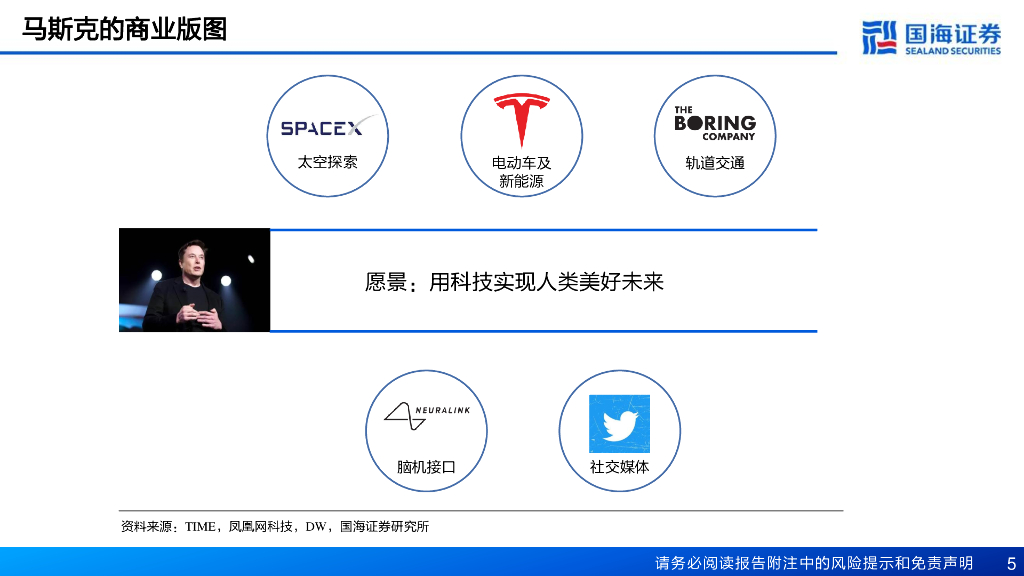 马斯克的商业版图

国海证券
SEALAND SECURITIES

SPACEX
太空探索

电动车及新能源

THE BORING COMPANY
轨道交通

愿景：用科技实现人类美好未来

NEURALINK
脑机接口

社交媒体

资料来源：TIME，凤凰网科技，DW，国海证券研究所

请务必阅读报告附注中的风险提示和免责声明 5